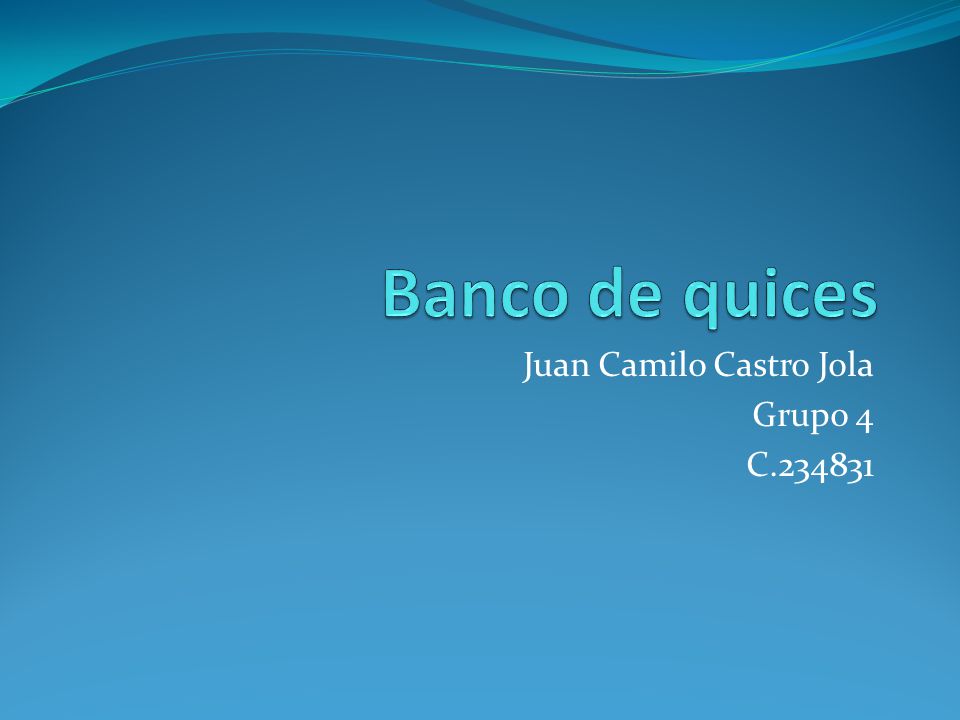 Banco de quices

Juan Camilo Castro Jola
Grupo 4
C.234831